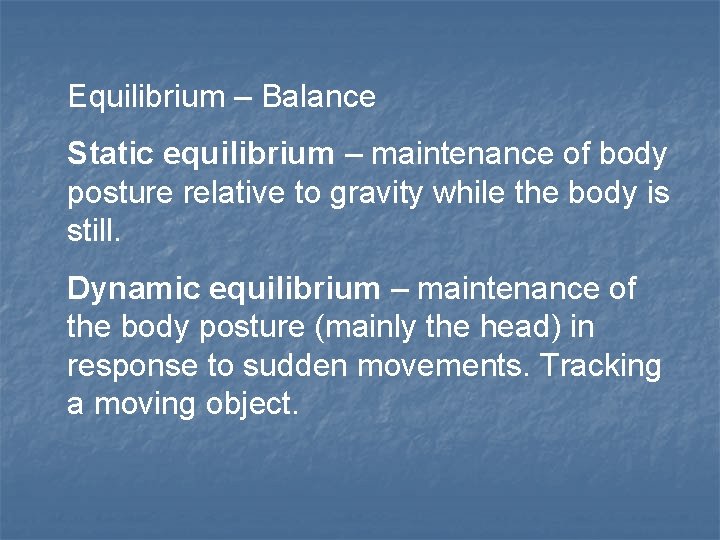 Equilibrium – Balance

Static equilibrium – maintenance of body posture relative to gravity while the body is still.

Dynamic equilibrium – maintenance of the body posture (mainly the head) in response to sudden movements. Tracking a moving object.